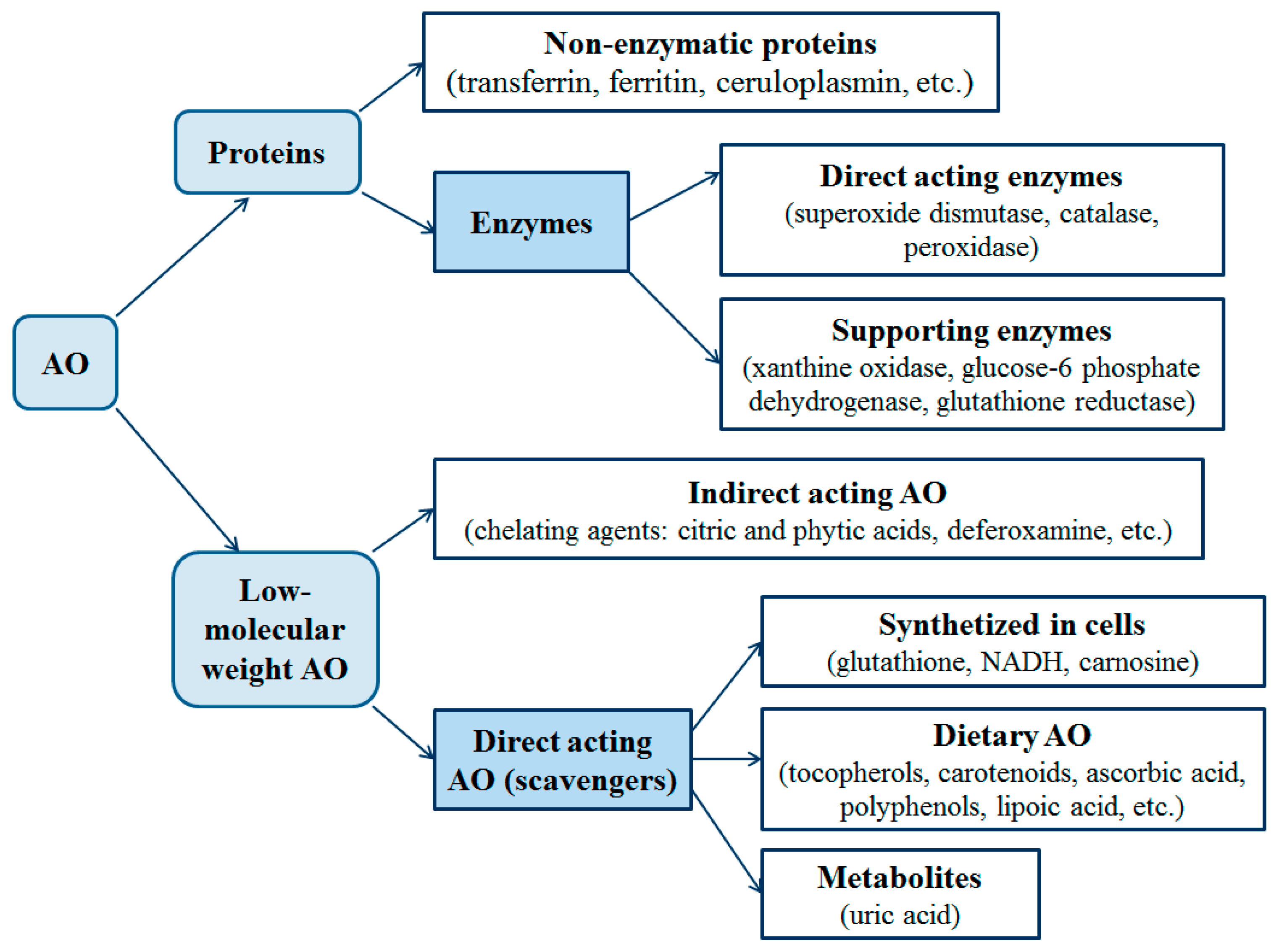 AO

Proteins

Non-enzymatic proteins
(transferrin, ferritin, ceruloplasmin, etc.)

Enzymes

Direct acting enzymes
(superoxide dismutase, catalase, peroxidase)

Supporting enzymes
(xanthine oxidase, glucose-6 phosphate dehydrogenase, glutathione reductase)

Low-molecular weight AO

Indirect acting AO
(chelating agents: citric and phytic acids, deferoxamine, etc.)

Direct acting AO (scavengers)

Synthetized in cells
(glutathione, NADH, carnosine)

Dietary AO
(tocopherols, carotenoids, ascorbic acid, polyphenols, lipoic acid, etc.)

Metabolites
(uric acid)